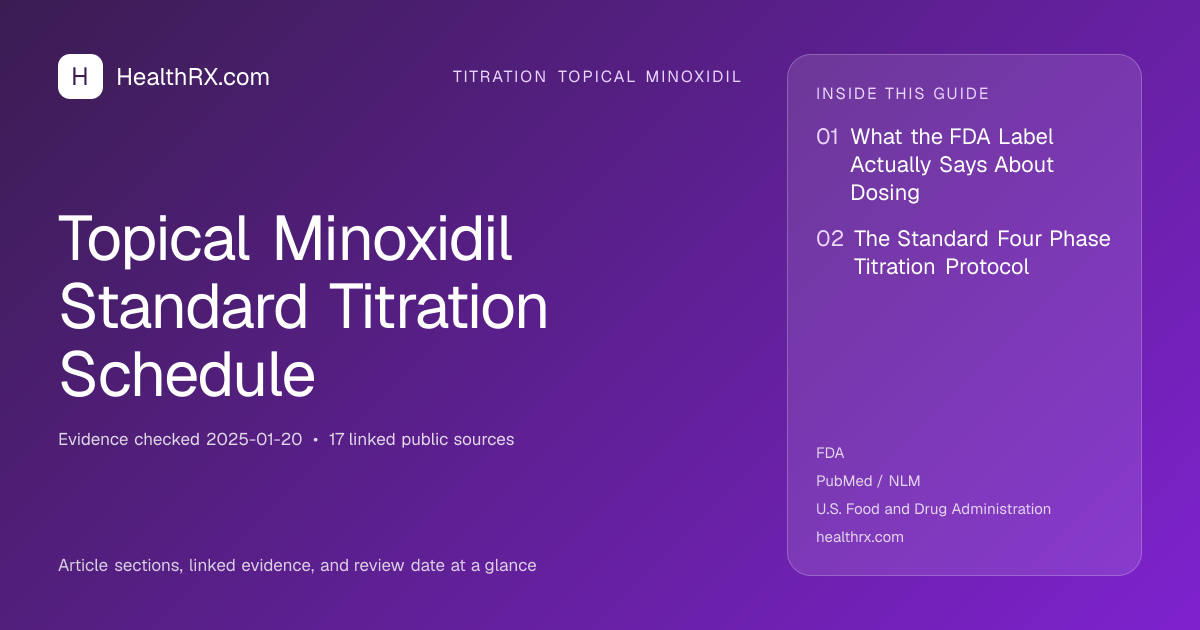 H HealthRX.com

TITRATION TOPICAL MINOXIDIL

Topical Minoxidil Standard Titration Schedule

Evidence checked 2025-01-20 • 17 linked public sources

Article sections, linked evidence, and review date at a glance

INSIDE THIS GUIDE

01 What the FDA Label Actually Says About Dosing

02 The Standard Four Phase Titration Protocol

FDA

PubMed / NLM

U.S. Food and Drug Administration

healthrx.com